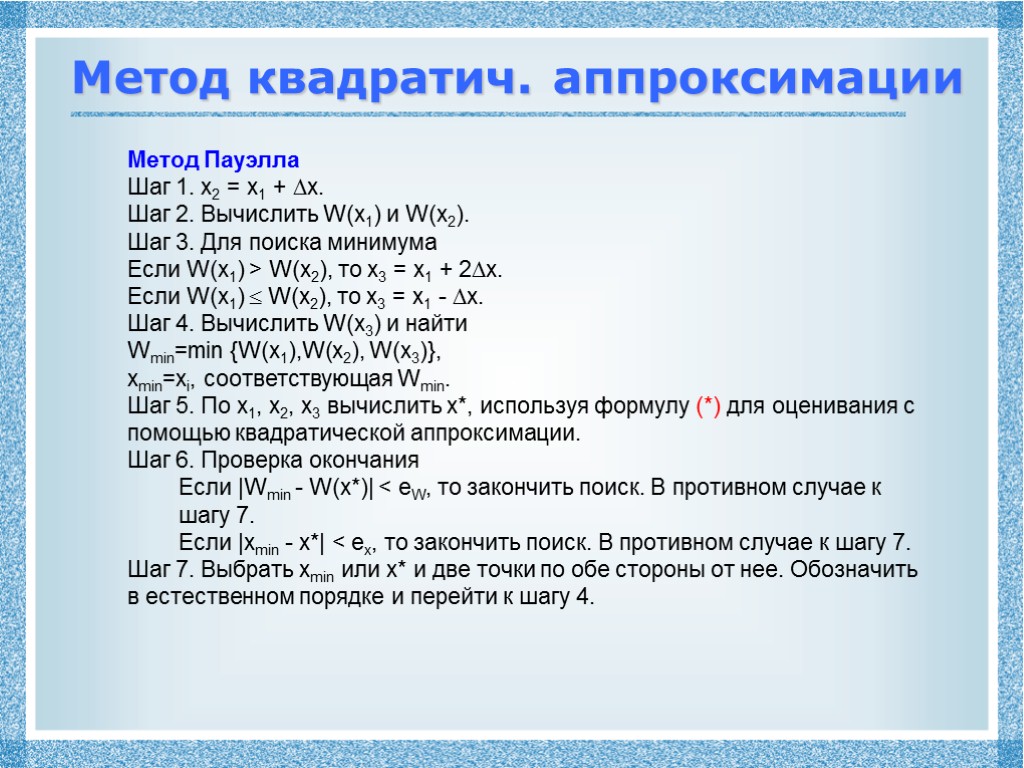 Метод квадратич. аппроксимации

Метод Пауэлла
Шаг 1. $x_2 = x_1 + \Delta x$.
Шаг 2. Вычислить $W(x_1)$ и $W(x_2)$.
Шаг 3. Для поиска минимума
Если $W(x_1) > W(x_2)$, то $x_3 = x_1 + 2\Delta x$.
Если $W(x_1) \leq W(x_2)$, то $x_3 = x_1 - \Delta x$.
Шаг 4. Вычислить $W(x_3)$ и найти
$W_{min}=\min \{W(x_1),W(x_2), W(x_3)\}$,
$x_{min}=x_i$, соответствующая $W_{min}$.
Шаг 5. По $x_1$, $x_2$, $x_3$ вычислить $x^*$, используя формулу (*) для оценивания с помощью квадратической аппроксимации.
Шаг 6. Проверка окончания
Если $|W_{min} - W(x^*)| < e_W$, то закончить поиск. В противном случае к шагу 7.
Если $|x_{min} - x^*| < e_x$, то закончить поиск. В противном случае к шагу 7.
Шаг 7. Выбрать $x_{min}$ или $x^*$ и две точки по обе стороны от нее. Обозначить в естественном порядке и перейти к шагу 4.